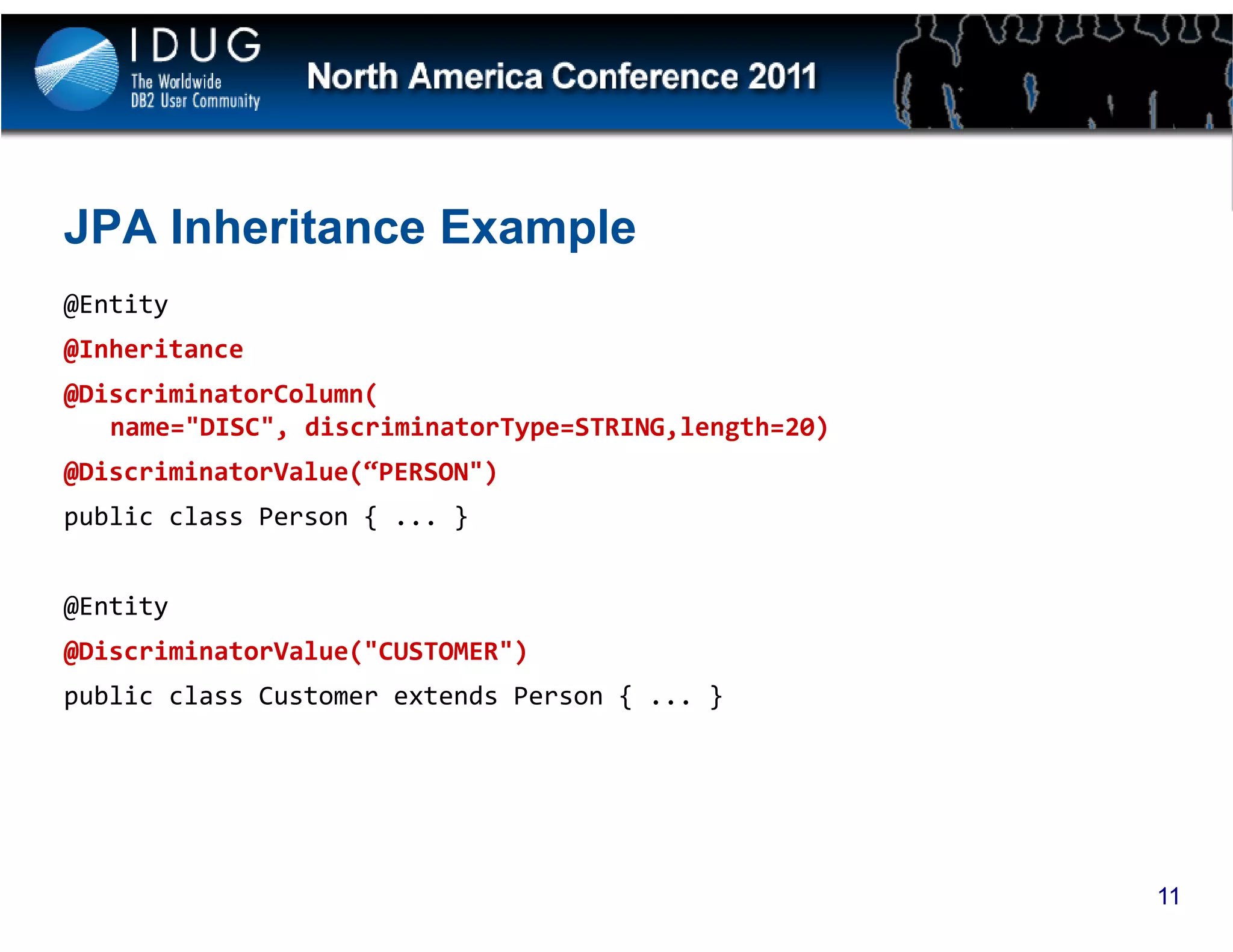 IDUG
The Worldwide DB2 User Community

North America Conference 2011

JPA Inheritance Example

@Entity

@Inheritance

@DiscriminatorColumn(
   name="DISC", discriminatorType=STRING,length=20)

@DiscriminatorValue(“PERSON")

public class Person { ... }

@Entity

@DiscriminatorValue("CUSTOMER")

public class Customer extends Person { ... }

11